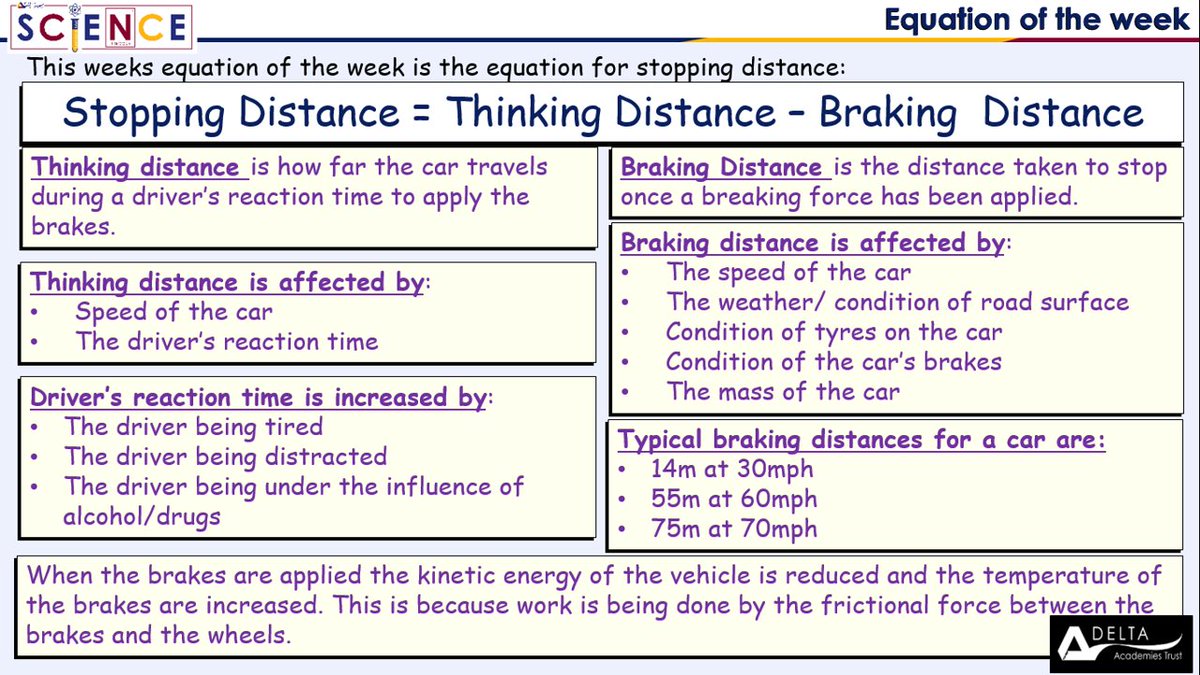 SCIENCE

Equation of the week

This weeks equation of the week is the equation for stopping distance:

Stopping Distance = Thinking Distance – Braking Distance

Thinking distance is how far the car travels during a driver's reaction time to apply the brakes.

Thinking distance is affected by:
• Speed of the car
• The driver's reaction time

Driver's reaction time is increased by:
• The driver being tired
• The driver being distracted
• The driver being under the influence of alcohol/drugs

Braking Distance is the distance taken to stop once a breaking force has been applied.

Braking distance is affected by:
• The speed of the car
• The weather/ condition of road surface
• Condition of tyres on the car
• Condition of the car's brakes
• The mass of the car

Typical braking distances for a car are:
• 14m at 30mph
• 55m at 60mph
• 75m at 70mph

When the brakes are applied the kinetic energy of the vehicle is reduced and the temperature of the brakes are increased. This is because work is being done by the frictional force between the brakes and the wheels.

DELTA
Academies Trust